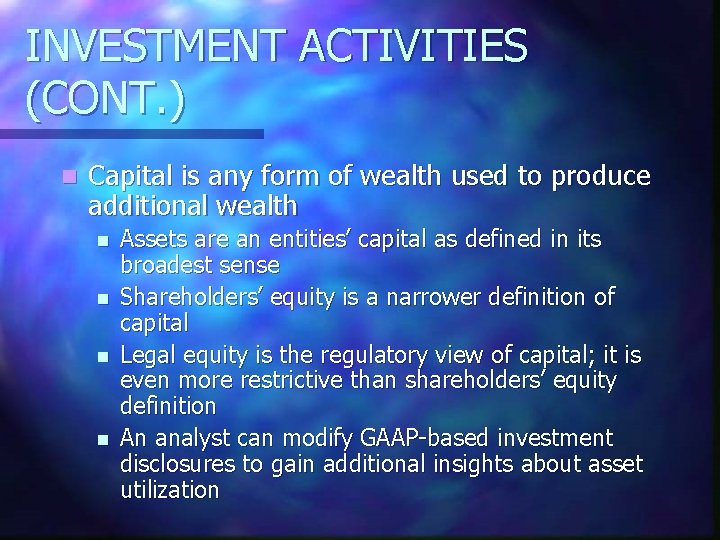 INVESTMENT ACTIVITIES (CONT.)

Capital is any form of wealth used to produce additional wealth

Assets are an entities' capital as defined in its broadest sense

Shareholders' equity is a narrower definition of capital

Legal equity is the regulatory view of capital; it is even more restrictive than shareholders' equity definition

An analyst can modify GAAP-based investment disclosures to gain additional insights about asset utilization